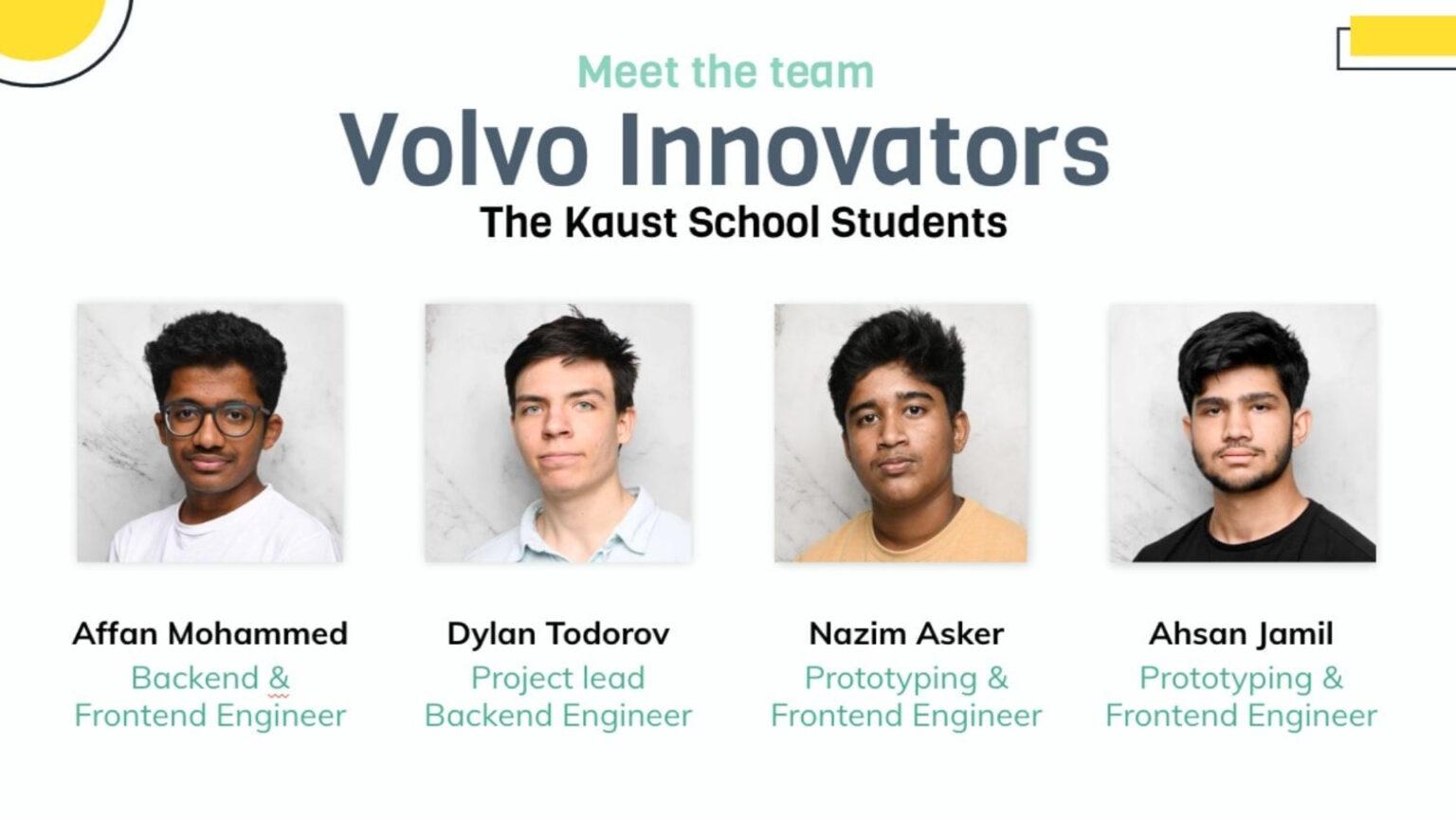 Meet the team

Volvo Innovators

The Kaust School Students

Affan Mohammed
Backend &
Frontend Engineer

Dylan Todorov
Project lead
Backend Engineer

Nazim Asker
Prototyping &
Frontend Engineer

Ahsan Jamil
Prototyping &
Frontend Engineer